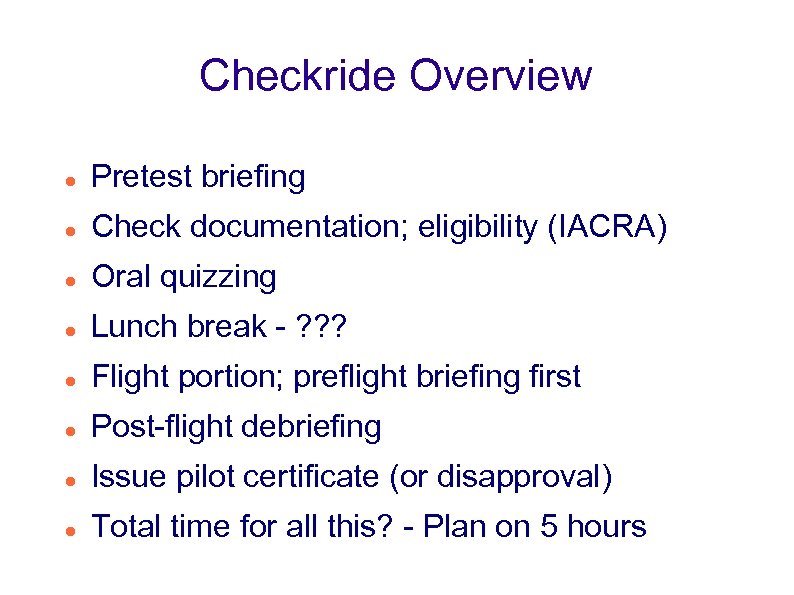 Checkride Overview

- Pretest briefing
- Check documentation; eligibility (IACRA)
- Oral quizzing
- Lunch break - ???
- Flight portion; preflight briefing first
- Post-flight debriefing
- Issue pilot certificate (or disapproval)
- Total time for all this? - Plan on 5 hours